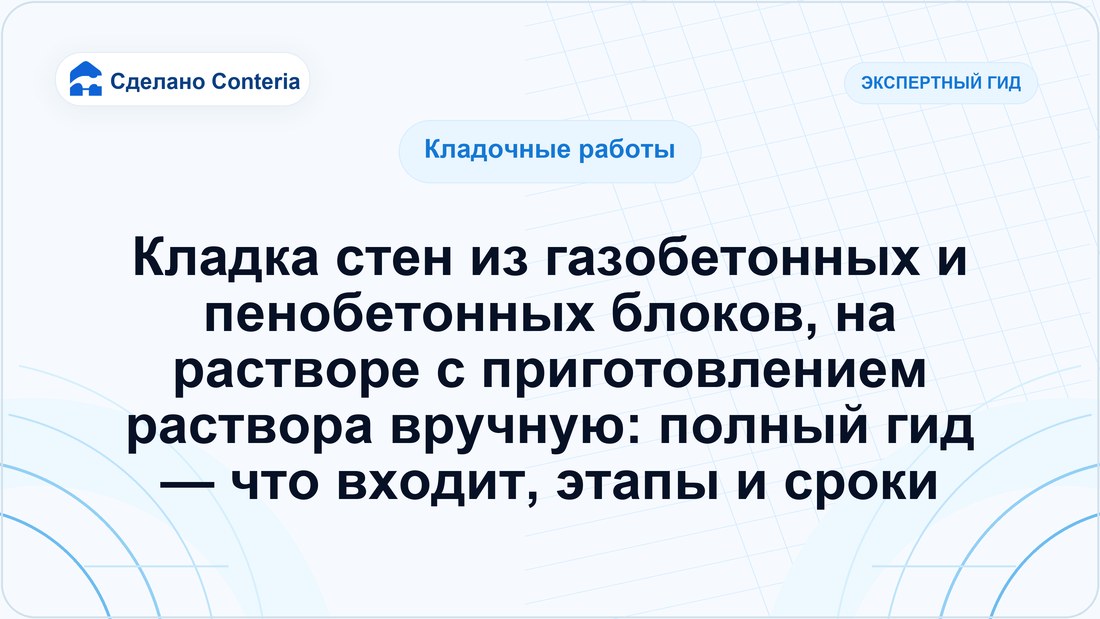 Сделано Conteria

ЭКСПЕРТНЫЙ ГИД

Кладочные работы

Кладка стен из газобетонных и пенобетонных блоков, на растворе с приготовлением раствора вручную: полный гид — что входит, этапы и сроки